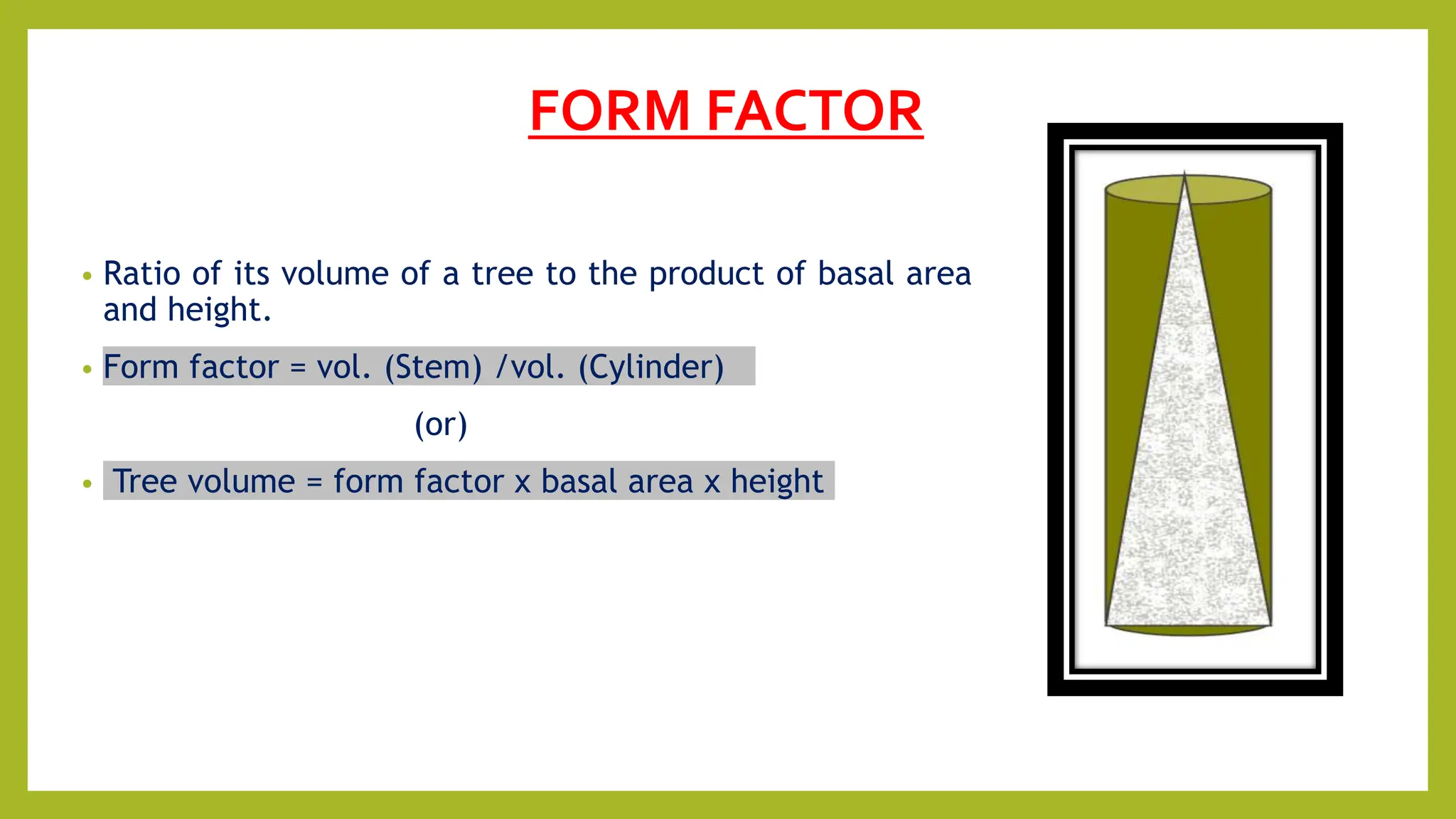 FORM FACTOR

• Ratio of its volume of a tree to the product of basal area and height.

• Form factor = vol. (Stem) /vol. (Cylinder)

(or)

• Tree volume = form factor x basal area x height